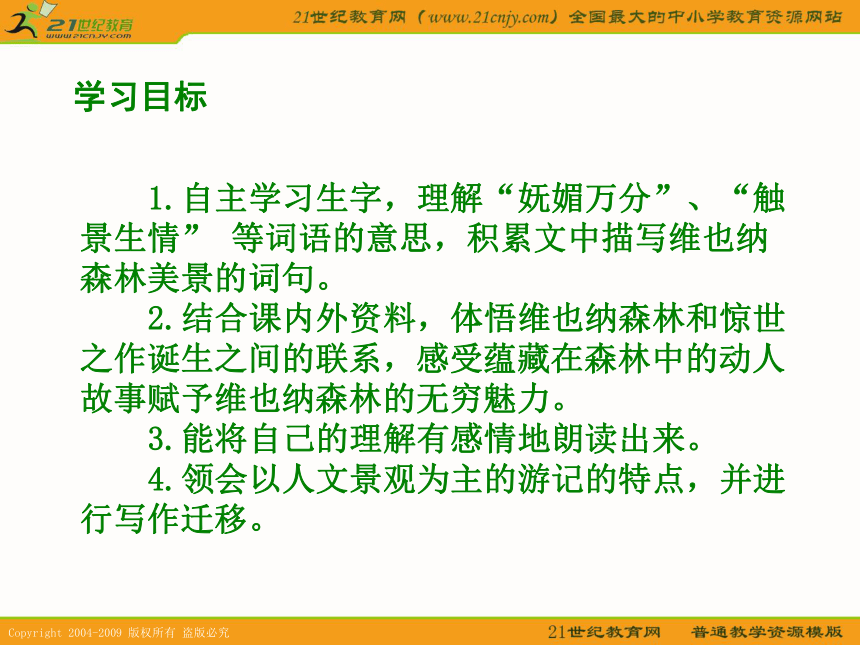 21世纪教育
www.21cnjy.com

21世纪教育网（www.21cnjy.com）全国最大的中小学教育资源网站

学习目标

1.自主学习生字，理解“妩媚万分”、“触景生情” 等词语的意思，积累文中描写维也纳森林美景的词句。

2.结合课内外资料，体悟维也纳森林和惊世之作诞生之间的联系，感受蕴藏在森林中的动人故事赋予维也纳森林的无穷魅力。

3.能将自己的理解有感情地朗读出来。

4.领会以人文景观为主的游记的特点，并进行写作迁移。

Copyright 2004-2009 版权所有 盗版必究

21世纪教育网 普通教学资源模版